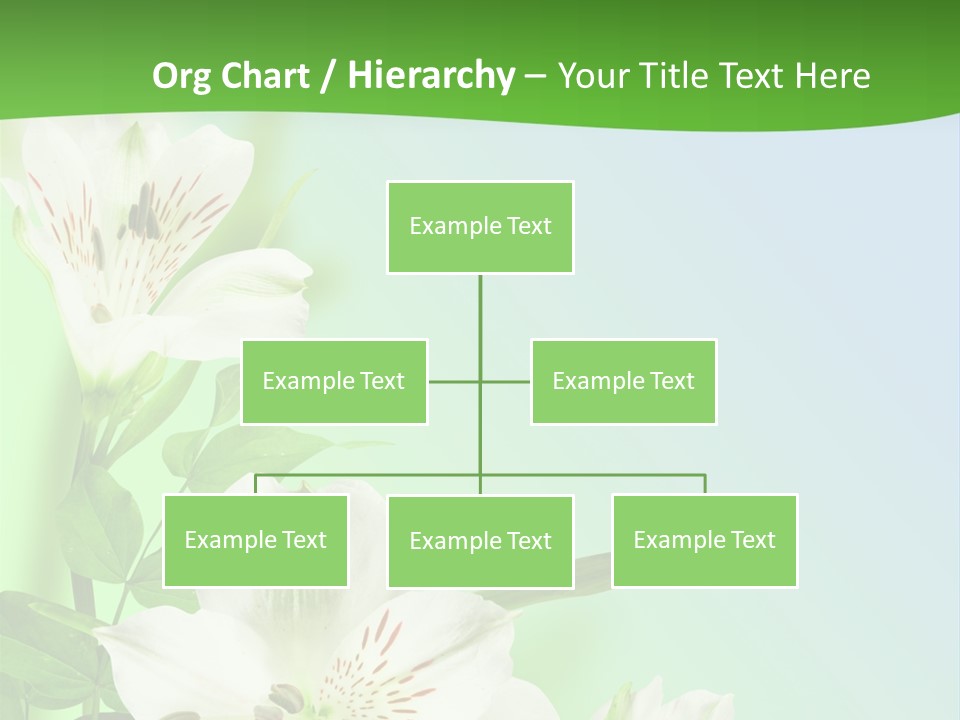 Org Chart / Hierarchy – Your Title Text Here

Example Text

Example Text

Example Text

Example Text

Example Text

Example Text